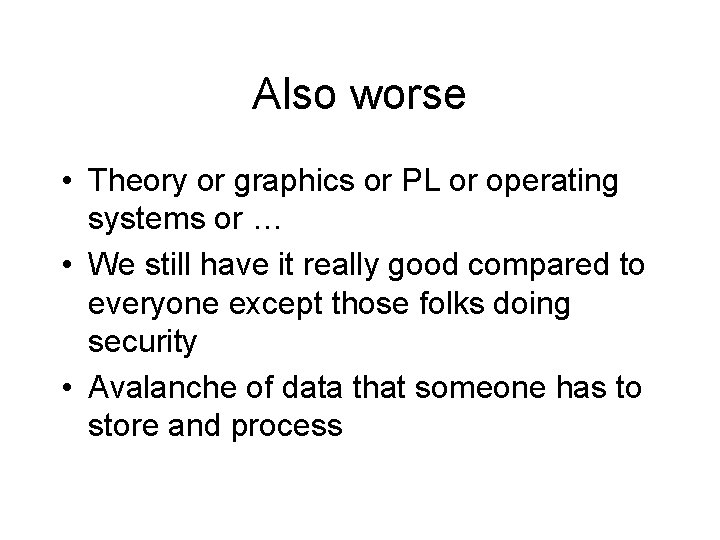 Also worse

• Theory or graphics or PL or operating systems or …
• We still have it really good compared to everyone except those folks doing security
• Avalanche of data that someone has to store and process